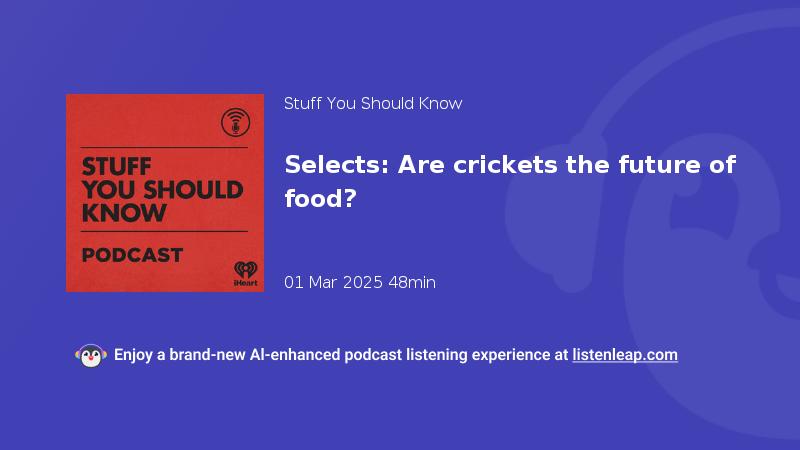 STUFF YOU SHOULD KNOW

PODCAST

iHeart

Stuff You Should Know

Selects: Are crickets the future of food?

01 Mar 2025 48min

Enjoy a brand-new AI-enhanced podcast listening experience at listenleap.com